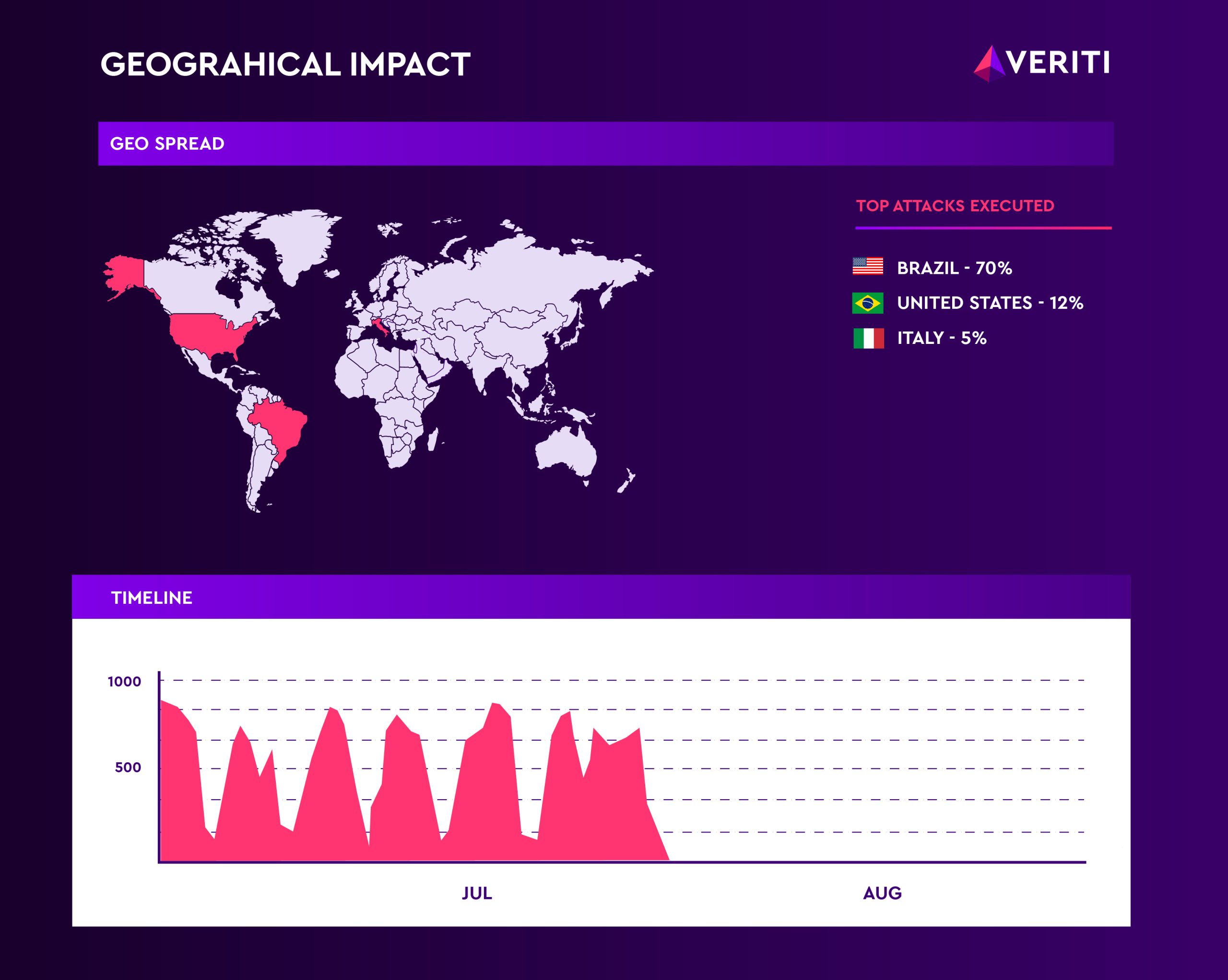 GEOGRAHICAL IMPACT

VERITI

GEO SPREAD

TOP ATTACKS EXECUTED

BRAZIL - 70%

UNITED STATES - 12%

ITALY - 5%

TIMELINE

1000

500

JUL

AUG